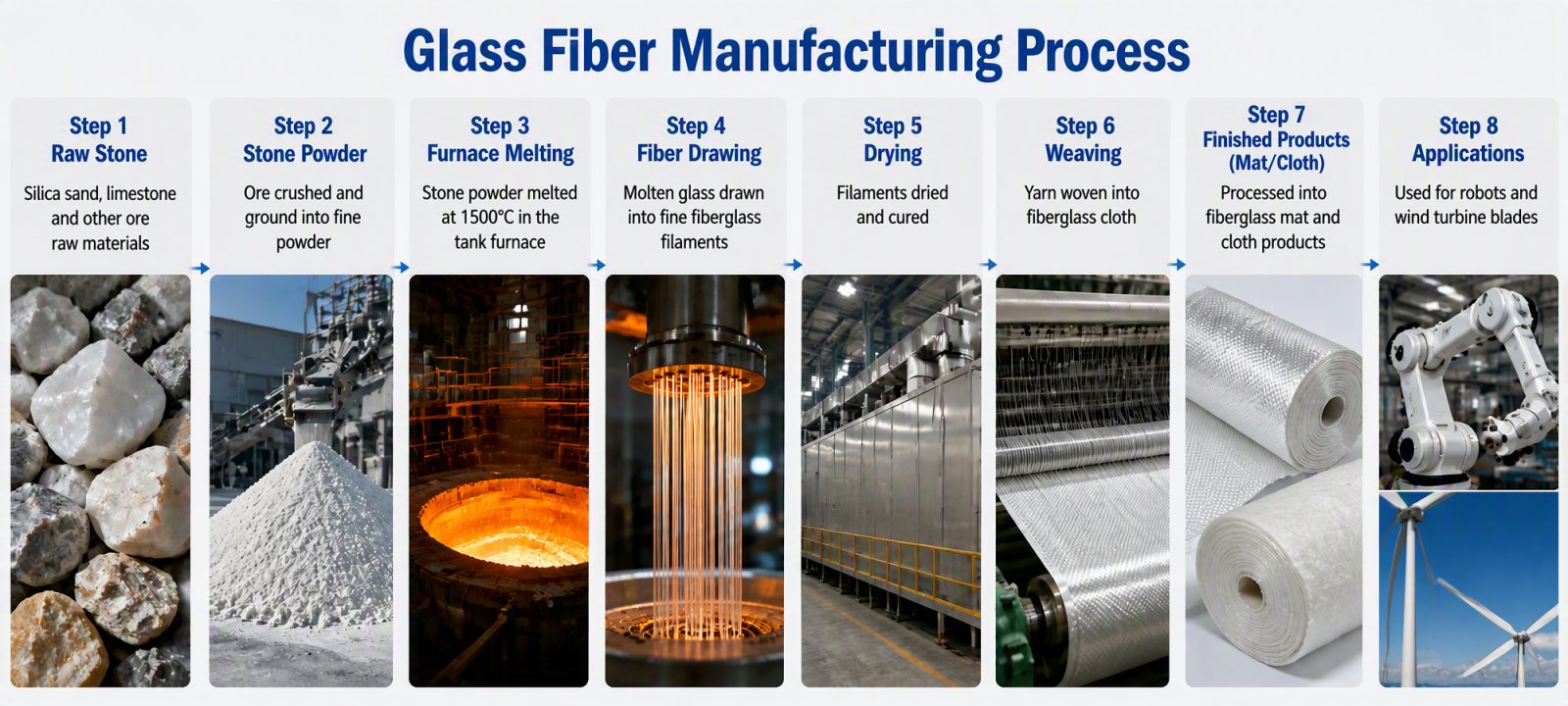 Glass Fiber Manufacturing Process

Step 1
Raw Stone
Silica sand, limestone and other ore raw materials

Step 2
Stone Powder
Ore crushed and ground into fine powder

Step 3
Furnace Melting
Stone powder melted at 1500°C in the tank furnace

Step 4
Fiber Drawing
Molten glass drawn into fine fiberglass filaments

Step 5
Drying
Filaments dried and cured

Step 6
Weaving
Yarn woven into fiberglass cloth

Step 7
Finished Products (Mat/Cloth)
Processed into fiberglass mat and cloth products

Step 8
Applications
Used for robots and wind turbine blades